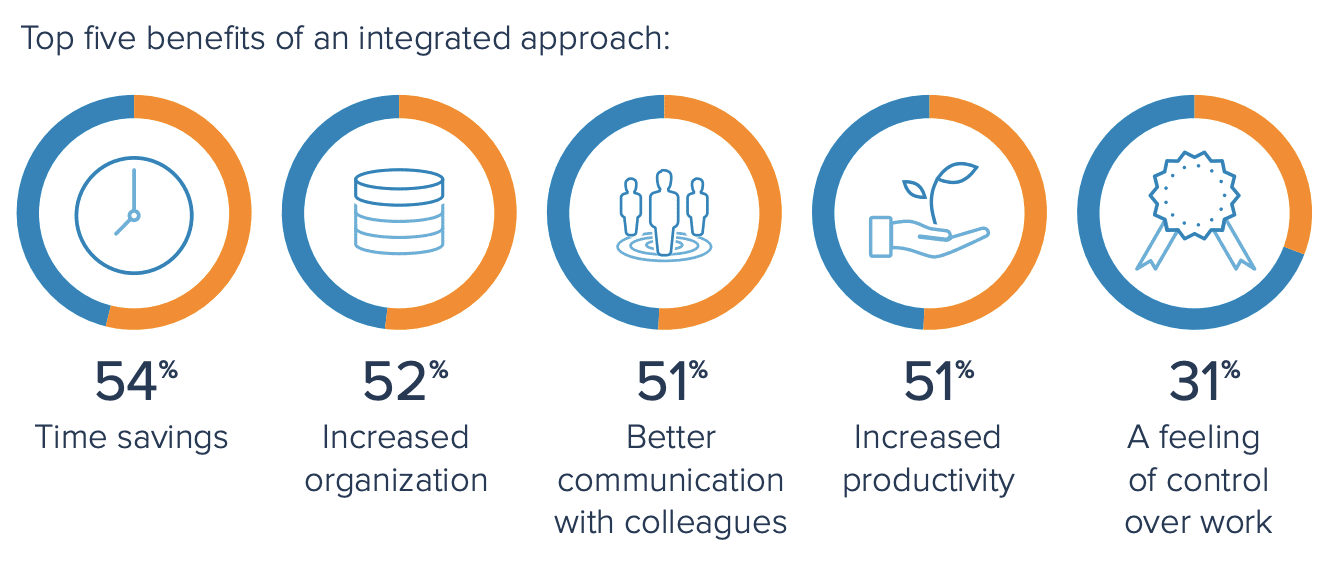 Top five benefits of an integrated approach:

54%
Time savings

52%
Increased organization

51%
Better communication with colleagues

51%
Increased productivity

31%
A feeling of control over work